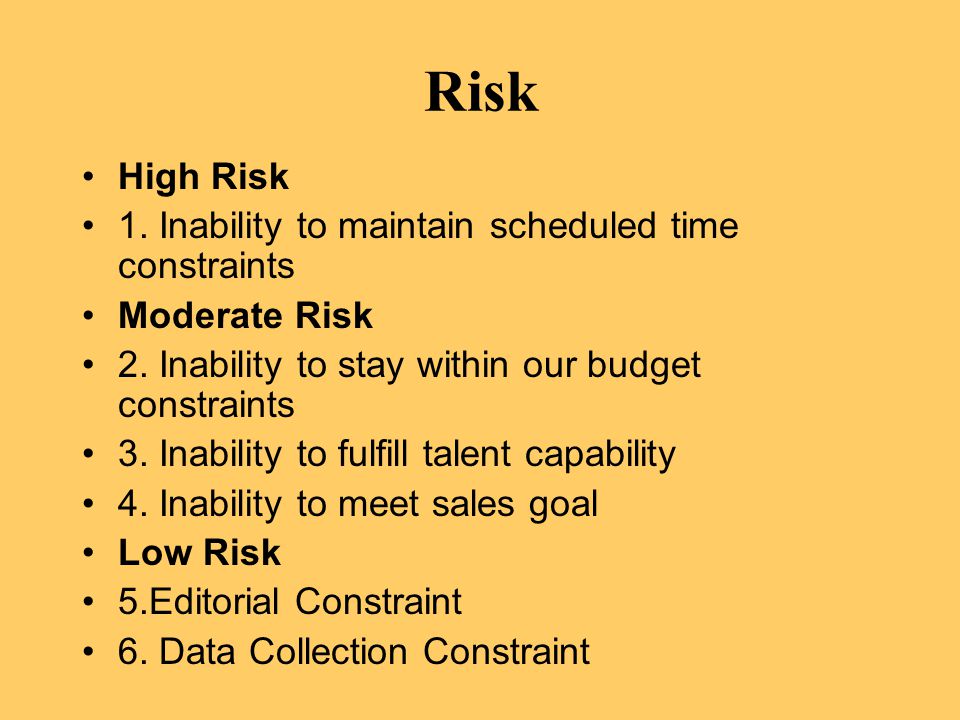 Risk

• High Risk
• 1. Inability to maintain scheduled time constraints
• Moderate Risk
• 2. Inability to stay within our budget constraints
• 3. Inability to fulfill talent capability
• 4. Inability to meet sales goal
• Low Risk
• 5.Editorial Constraint
• 6. Data Collection Constraint